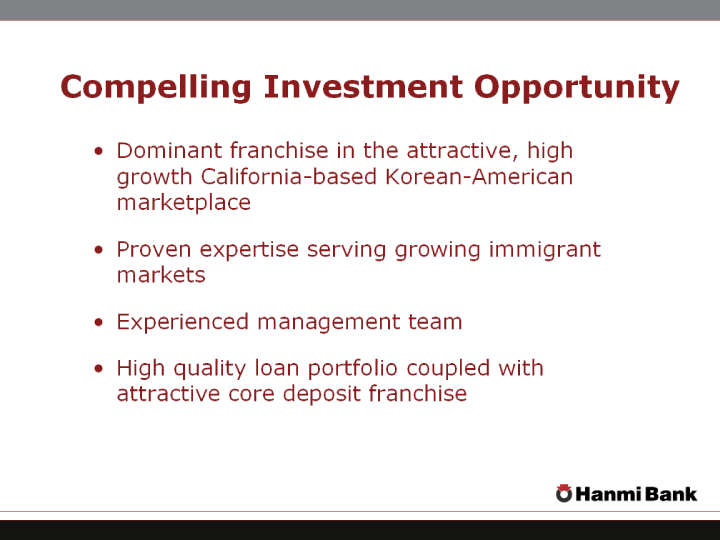 Compelling Investment Opportunity

• Dominant franchise in the attractive, high growth California-based Korean-American marketplace

• Proven expertise serving growing immigrant markets

• Experienced management team

• High quality loan portfolio coupled with attractive core deposit franchise

Hanmi Bank